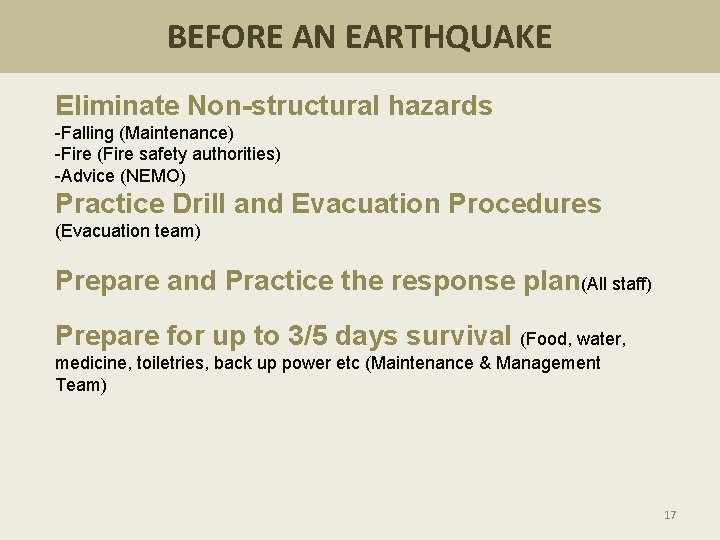 BEFORE AN EARTHQUAKE

Eliminate Non-structural hazards
-Falling (Maintenance)
-Fire (Fire safety authorities)
-Advice (NEMO)

Practice Drill and Evacuation Procedures
(Evacuation team)

Prepare and Practice the response plan(All staff)

Prepare for up to 3/5 days survival (Food, water, medicine, toiletries, back up power etc (Maintenance & Management Team)

17